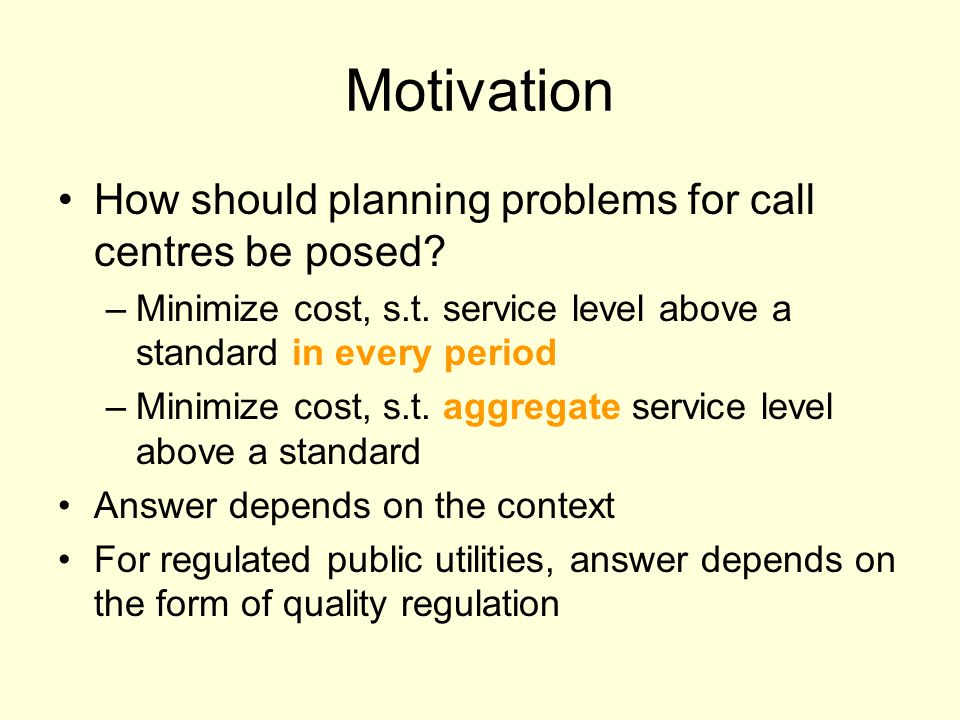 Motivation

• How should planning problems for call centres be posed?

– Minimize cost, s.t. service level above a standard in every period

– Minimize cost, s.t. aggregate service level above a standard

• Answer depends on the context

• For regulated public utilities, answer depends on the form of quality regulation